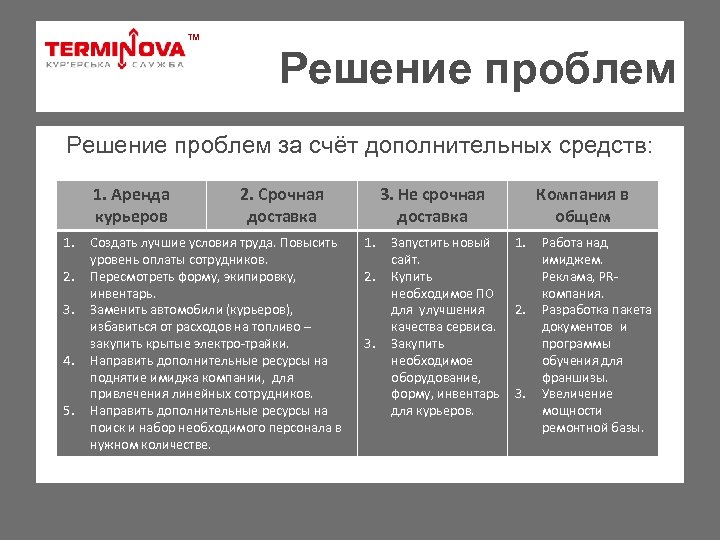 TERMINOVA™
КУР'ЄРСЬКА СЛУЖБА

Решение проблем

Решение проблем за счёт дополнительных средств:

| 1. Аренда курьеров | 2. Срочная доставка | 3. Не срочная доставка | Компания в общем |
|---|---|---|---|
| 1. Создать лучшие условия труда. Повысить уровень оплаты сотрудников. 2. Пересмотреть форму, экипировку, инвентарь. 3. Заменить автомобили (курьеров), избавиться от расходов на топливо – закупить крытые электро-трайки. 4. Направить дополнительные ресурсы на поднятие имиджа компании, для привлечения линейных сотрудников. 5. Направить дополнительные ресурсы на поиск и набор необходимого персонала в нужном количестве. | | 1. Запустить новый сайт. 2. Купить необходимое ПО для улучшения качества сервиса. 3. Закупить необходимое оборудование, форму, инвентарь для курьеров. | 1. Работа над имиджем. Реклама, PR-компания. 2. Разработка пакета документов и программы обучения для франшизы. 3. Увеличение мощности ремонтной базы. |